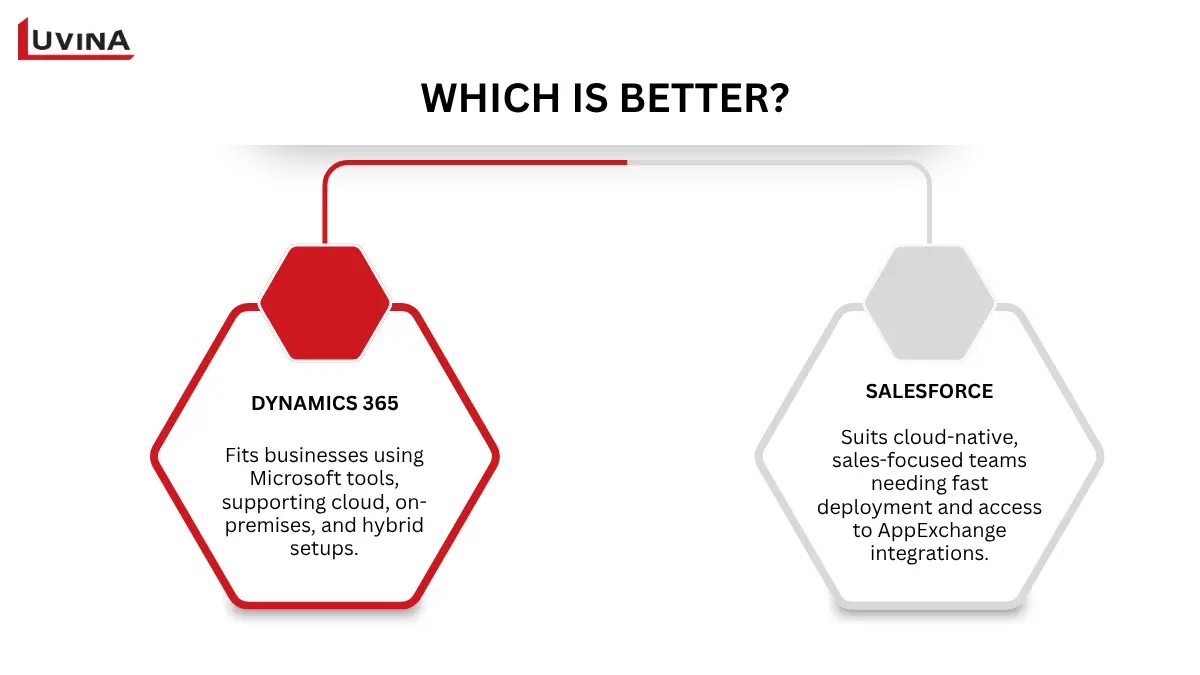 LUVINA

WHICH IS BETTER?

DYNAMICS 365

Fits businesses using Microsoft tools, supporting cloud, on-premises, and hybrid setups.

SALESFORCE

Suits cloud-native, sales-focused teams needing fast deployment and access to AppExchange integrations.